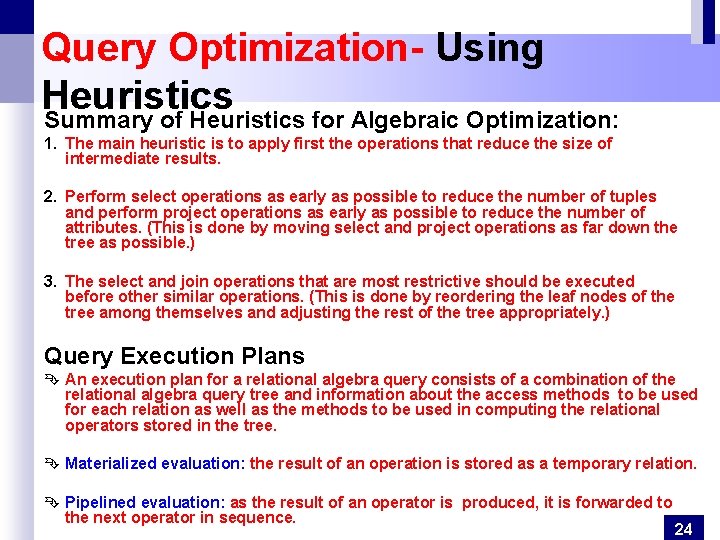 Query Optimization- Using Heuristics

Summary of Heuristics for Algebraic Optimization:

1. The main heuristic is to apply first the operations that reduce the size of intermediate results.

2. Perform select operations as early as possible to reduce the number of tuples and perform project operations as early as possible to reduce the number of attributes. (This is done by moving select and project operations as far down the tree as possible.)

3. The select and join operations that are most restrictive should be executed before other similar operations. (This is done by reordering the leaf nodes of the tree among themselves and adjusting the rest of the tree appropriately.)

Query Execution Plans

An execution plan for a relational algebra query consists of a combination of the relational algebra query tree and information about the access methods to be used for each relation as well as the methods to be used in computing the relational operators stored in the tree.

Materialized evaluation: the result of an operation is stored as a temporary relation.

Pipelined evaluation: as the result of an operator is produced, it is forwarded to the next operator in sequence.

24